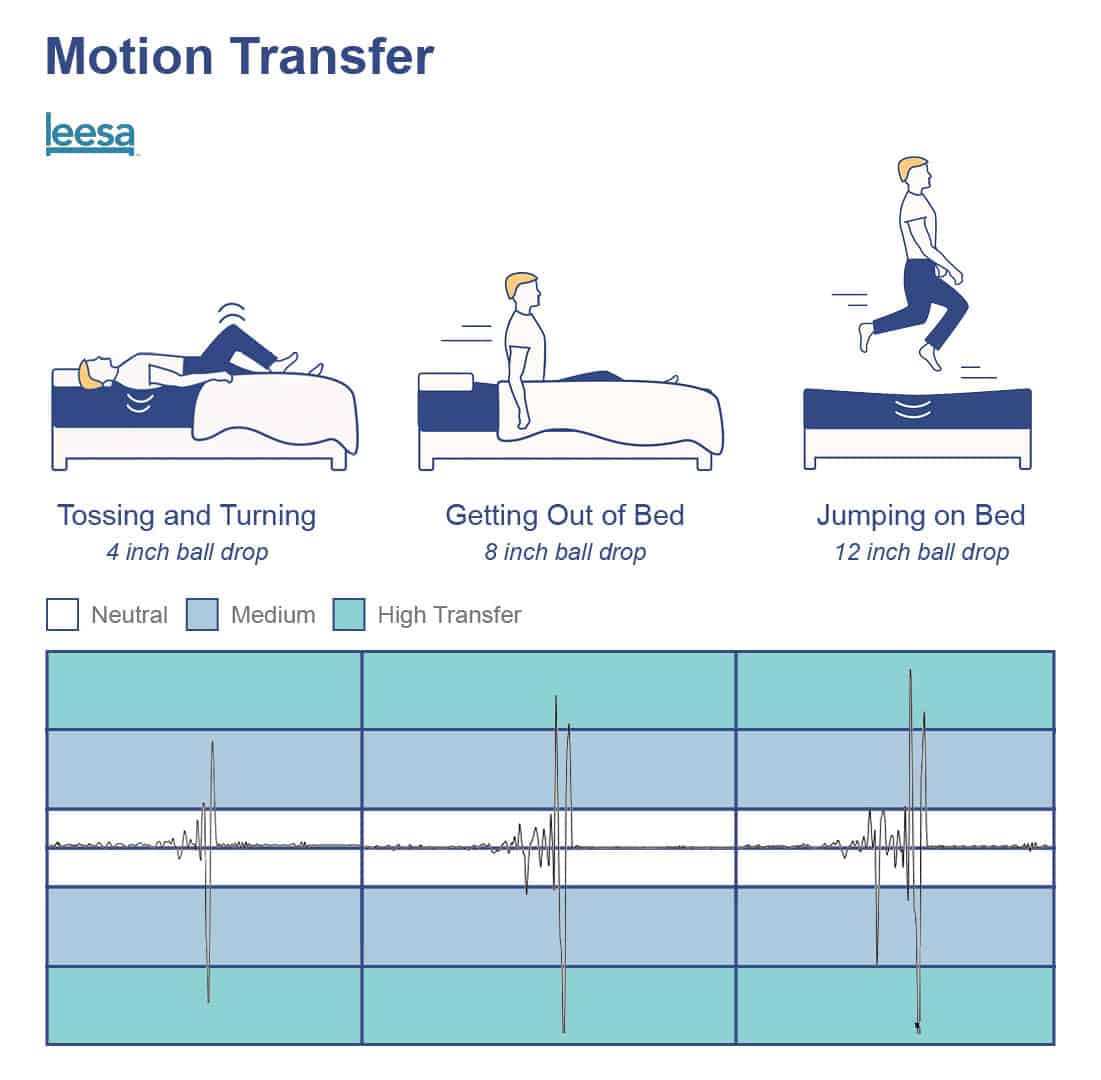 Motion Transfer

leesa

Tossing and Turning
4 inch ball drop

Getting Out of Bed
8 inch ball drop

Jumping on Bed
12 inch ball drop

Neutral
Medium
High Transfer